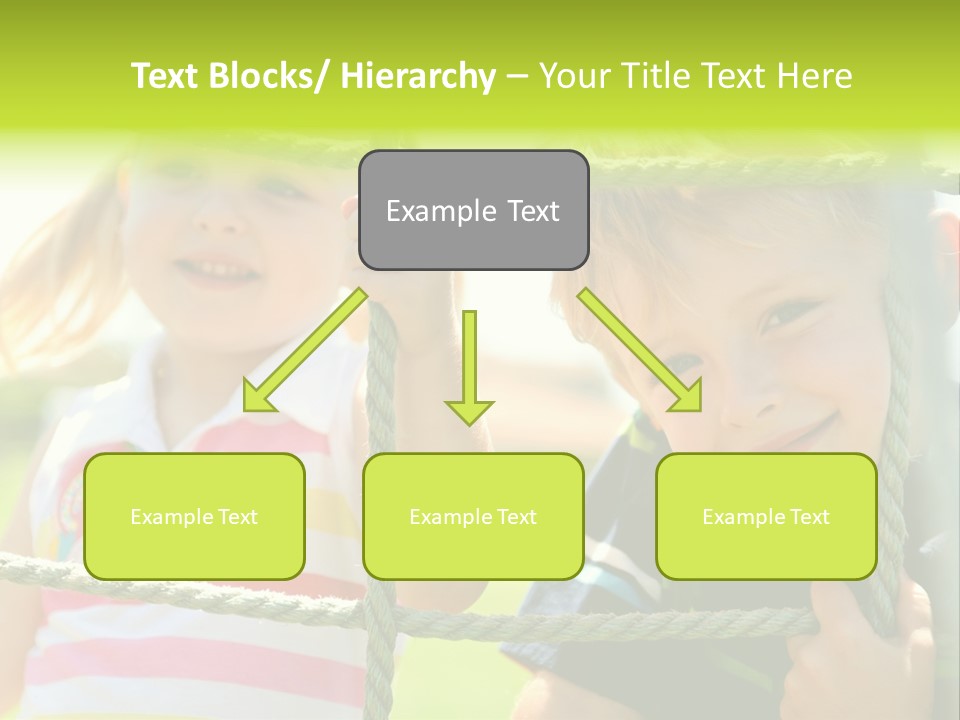 Text Blocks/ Hierarchy – Your Title Text Here

Example Text

Example Text

Example Text

Example Text